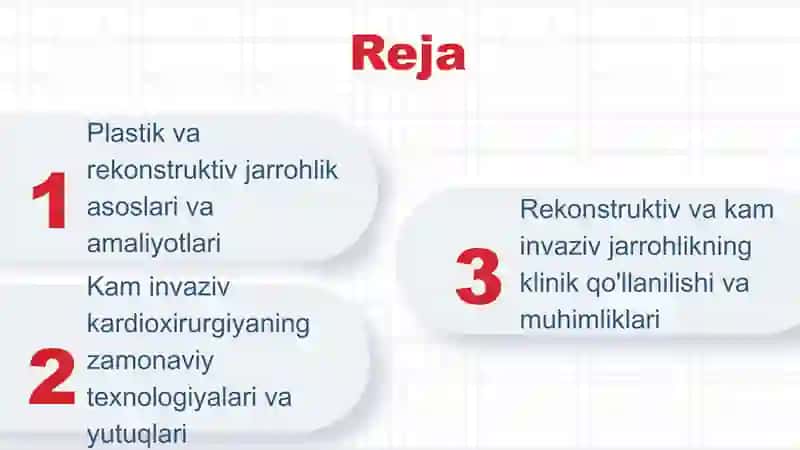 Reja

1 Plastik va rekonstruktiv jarrohlik asoslari va amaliyotlari

2 Kam invaziv kardioxirurgiyaning zamonaviy texnologiyalari va yutuqlari

3 Rekonstruktiv va kam invaziv jarrohlikning klinik qo'llanilishi va muhimliklari